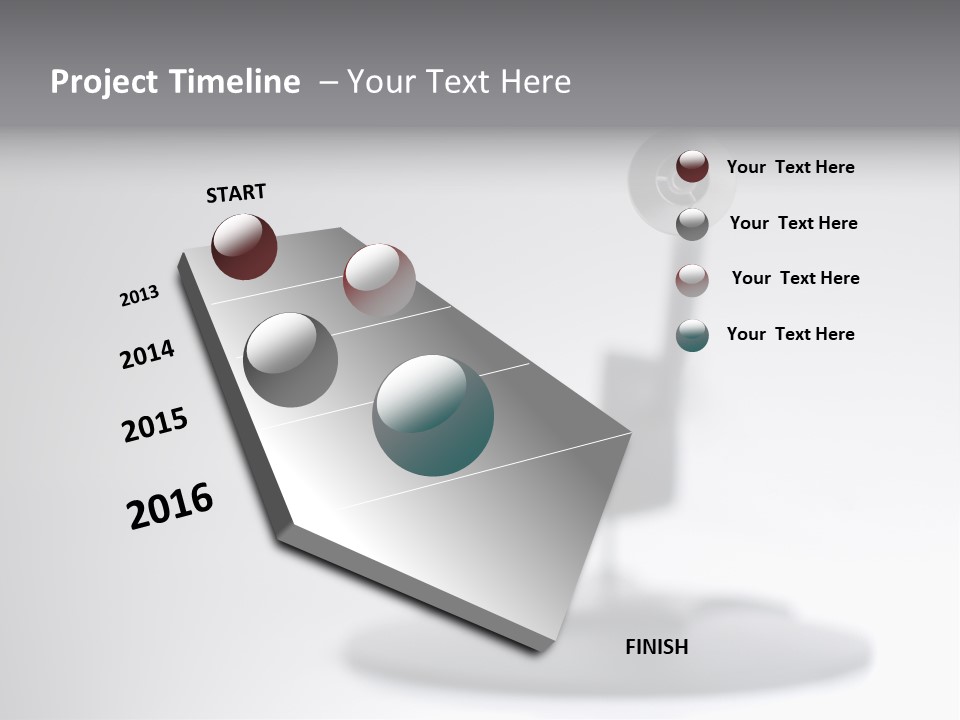 Project Timeline – Your Text Here

START

2013

2014

2015

2016

FINISH

Your Text Here

Your Text Here

Your Text Here

Your Text Here